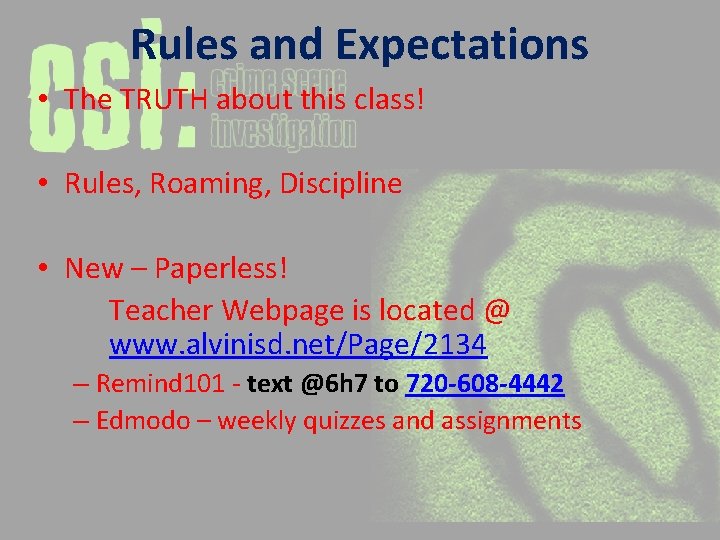 Rules and Expectations

csi: crime scene investigation

• The TRUTH about this class!

• Rules, Roaming, Discipline

• New – Paperless!

Teacher Webpage is located @ www.alvinisd.net/Page/2134

– Remind101 - text @6h7 to 720-608-4442

– Edmodo – weekly quizzes and assignments